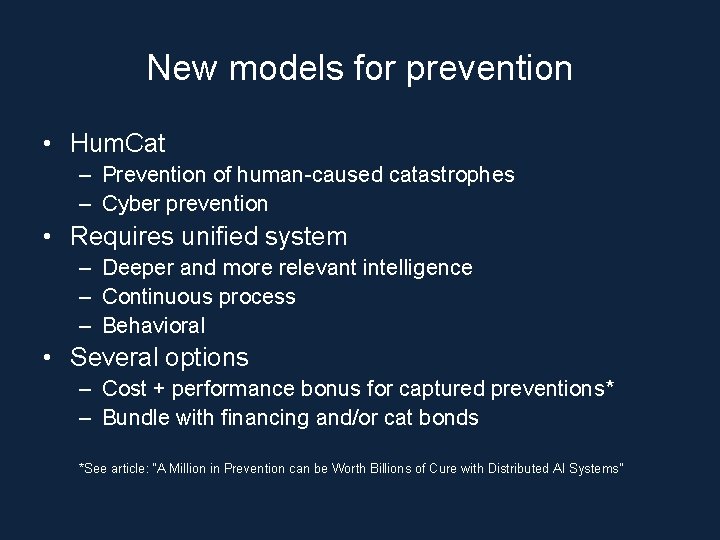 New models for prevention

• HumCat
– Prevention of human-caused catastrophes
– Cyber prevention
• Requires unified system
– Deeper and more relevant intelligence
– Continuous process
– Behavioral
• Several options
– Cost + performance bonus for captured preventions*
– Bundle with financing and/or cat bonds

*See article: "A Million in Prevention can be Worth Billions of Cure with Distributed AI Systems"